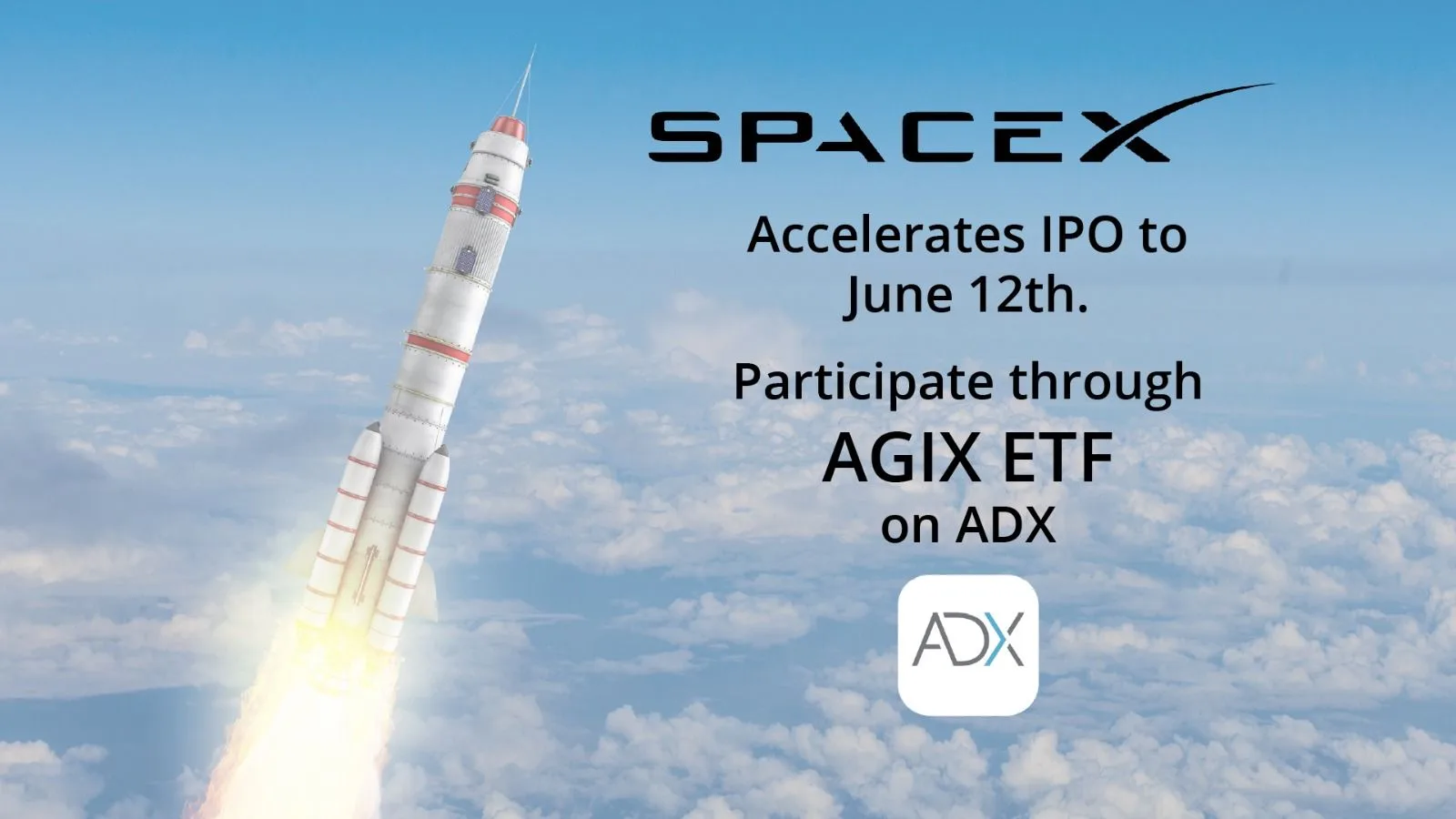 SPACEX

Accelerates IPO to June 12th.

Participate through

AGIX ETF

on ADX

ADX